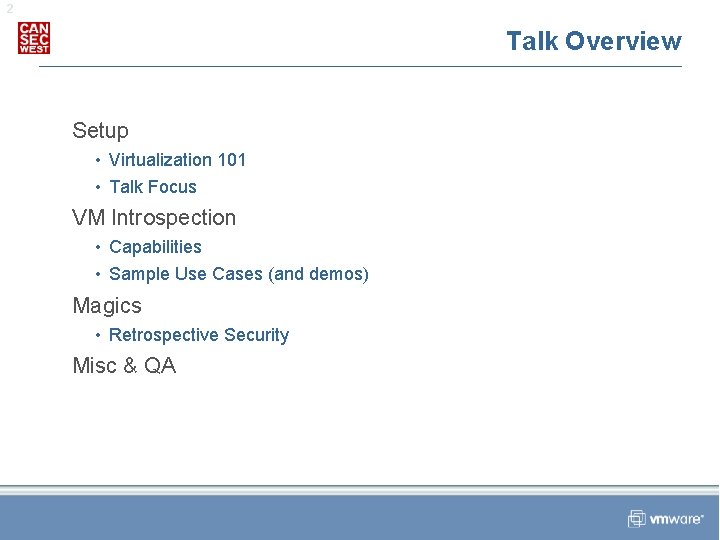 2

CAN SEC WEST

Talk Overview

Setup

• Virtualization 101
• Talk Focus

VM Introspection

• Capabilities
• Sample Use Cases (and demos)

Magics

• Retrospective Security

Misc & QA

vmware